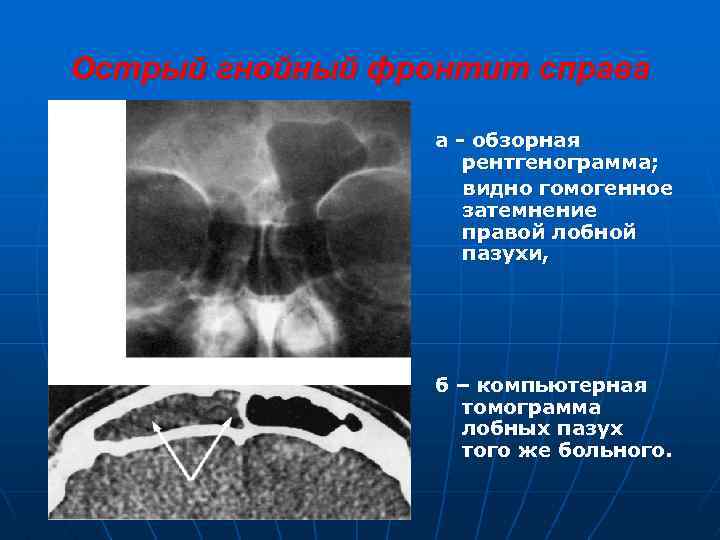 Острый гнойный фронтит справа

а - обзорная рентгенограмма; видно гомогенное затемнение правой лобной пазухи,

б – компьютерная томограмма лобных пазух того же больного.